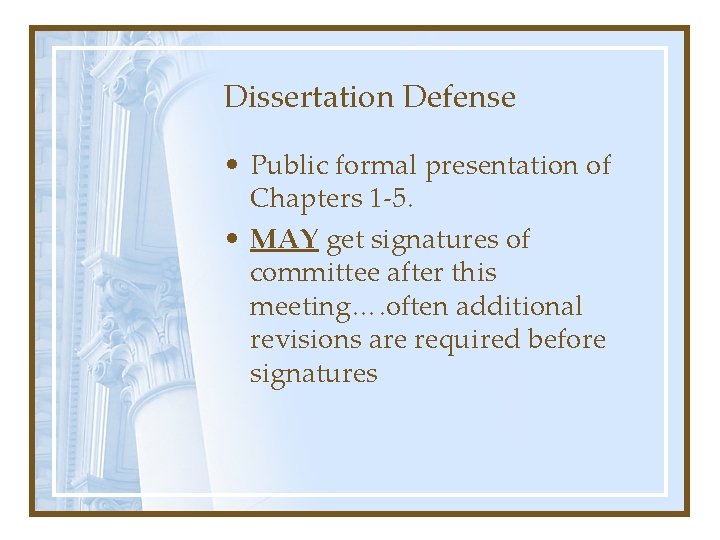 Dissertation Defense

• Public formal presentation of Chapters 1-5.
• MAY get signatures of committee after this meeting….often additional revisions are required before signatures